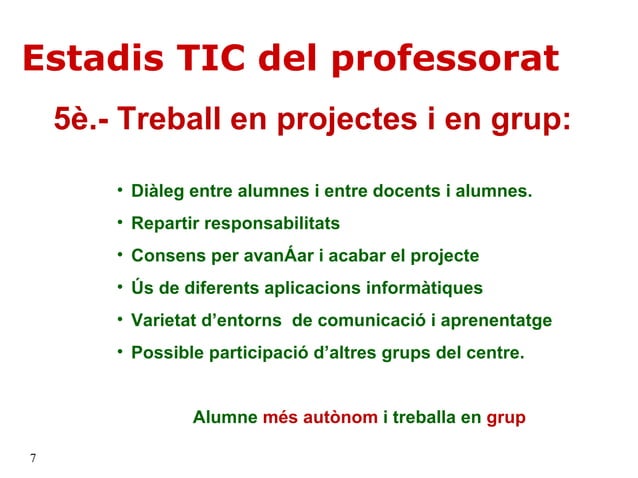 Estadis TIC del professorat

5è.- Treball en projectes i en grup:

• Diàleg entre alumnes i entre docents i alumnes.
• Repartir responsabilitats
• Consens per avanÁar i acabar el projecte
• Ús de diferents aplicacions informàtiques
• Varietat d'entorns de comunicació i aprenentatge
• Possible participació d'altres grups del centre.

Alumne més autònom i treballa en grup

7